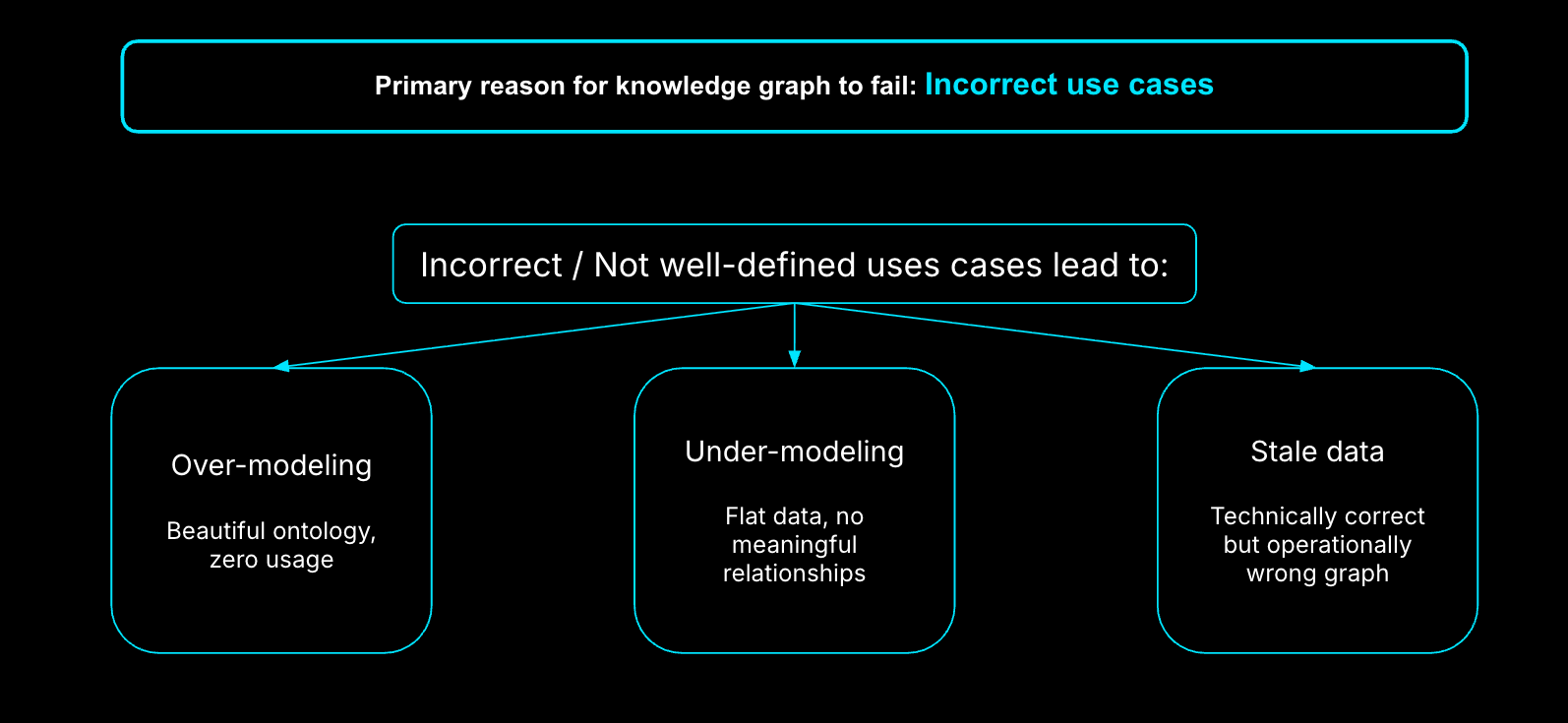 Primary reason for knowledge graph to fail: Incorrect use cases

Incorrect / Not well-defined uses cases lead to:

Over-modeling

Beautiful ontology, zero usage

Under-modeling

Flat data, no meaningful relationships

Stale data

Technically correct but operationally wrong graph